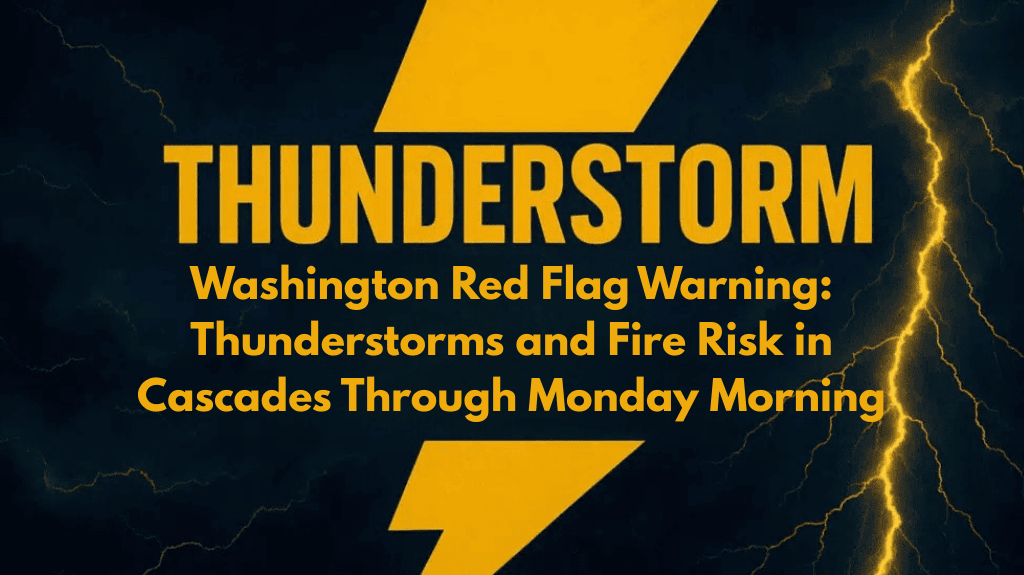 THUNDERSTORM

Washington Red Flag Warning: Thunderstorms and Fire Risk in Cascades Through Monday Morning